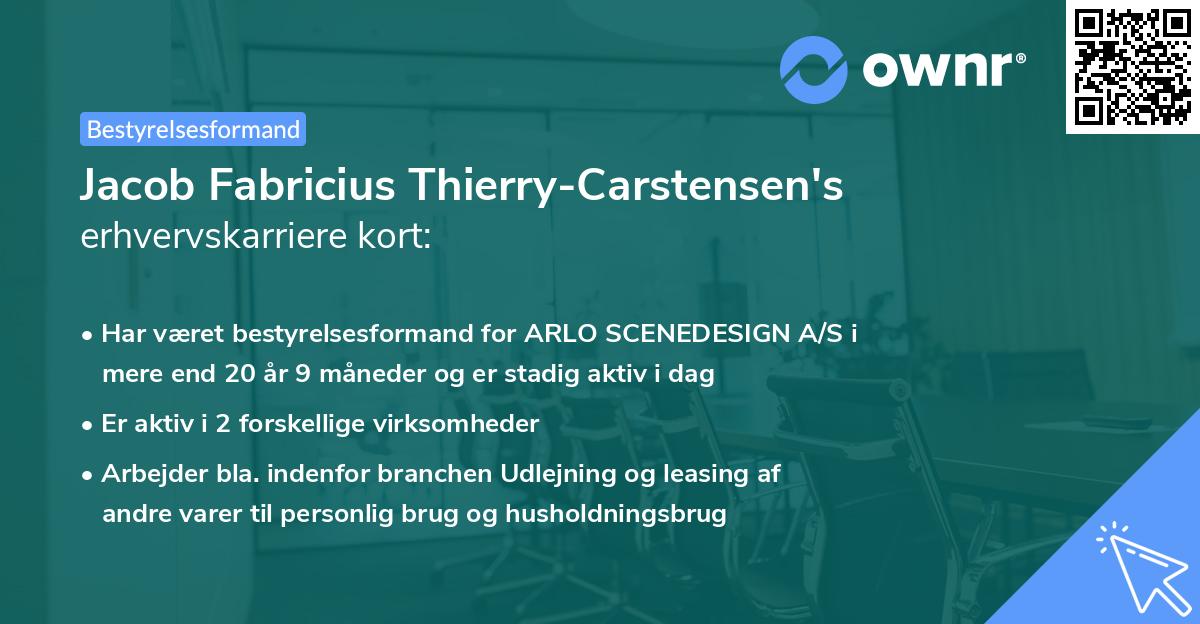 ownr®

Bestyrelsesformand

Jacob Fabricius Thierry-Carstensen's erhvervskarriere kort:

• Har været bestyrelsesformand for ARLO SCENEDESIGN A/S i mere end 20 år 9 måneder og er stadig aktiv i dag

• Er aktiv i 2 forskellige virksomheder

• Arbejder bla. indenfor branchen Udlejning og leasing af andre varer til personlig brug og husholdningsbrug